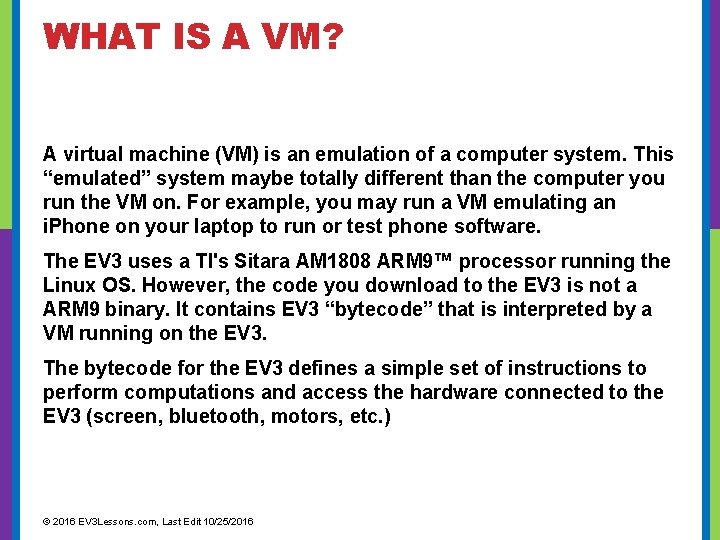 WHAT IS A VM?

A virtual machine (VM) is an emulation of a computer system. This “emulated” system maybe totally different than the computer you run the VM on. For example, you may run a VM emulating an iPhone on your laptop to run or test phone software.

The EV3 uses a TI's Sitara AM1808 ARM9™ processor running the Linux OS. However, the code you download to the EV3 is not a ARM9 binary. It contains EV3 “bytecode” that is interpreted by a VM running on the EV3.

The bytecode for the EV3 defines a simple set of instructions to perform computations and access the hardware connected to the EV3 (screen, bluetooth, motors, etc.)

© 2016 EV3Lessons.com, Last Edit 10/25/2016